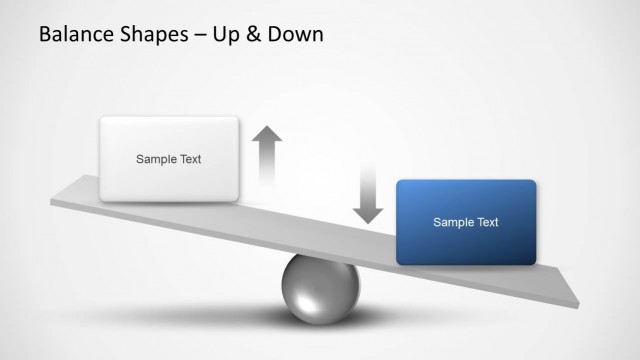 Balance Shapes – Up & Down

Sample Text

Sample Text